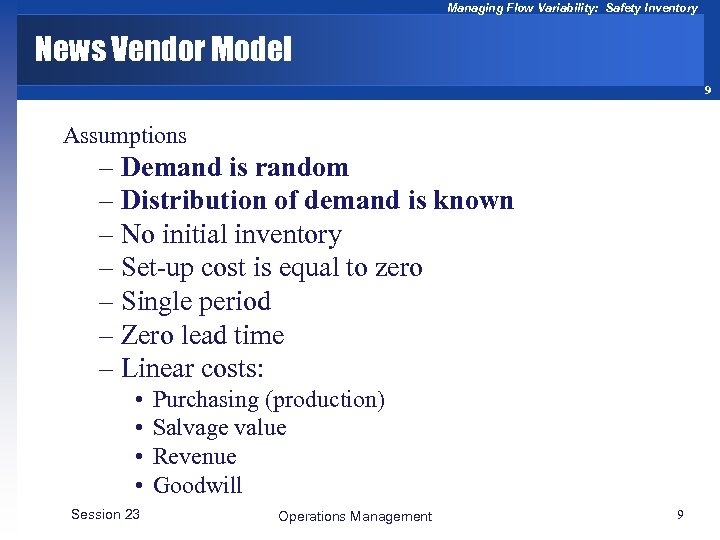 Managing Flow Variability: Safety Inventory

News Vendor Model

9

Assumptions

– Demand is random
– Distribution of demand is known
– No initial inventory
– Set-up cost is equal to zero
– Single period
– Zero lead time
– Linear costs:
  • Purchasing (production)
  • Salvage value
  • Revenue
  • Goodwill

Session 23

Operations Management

9